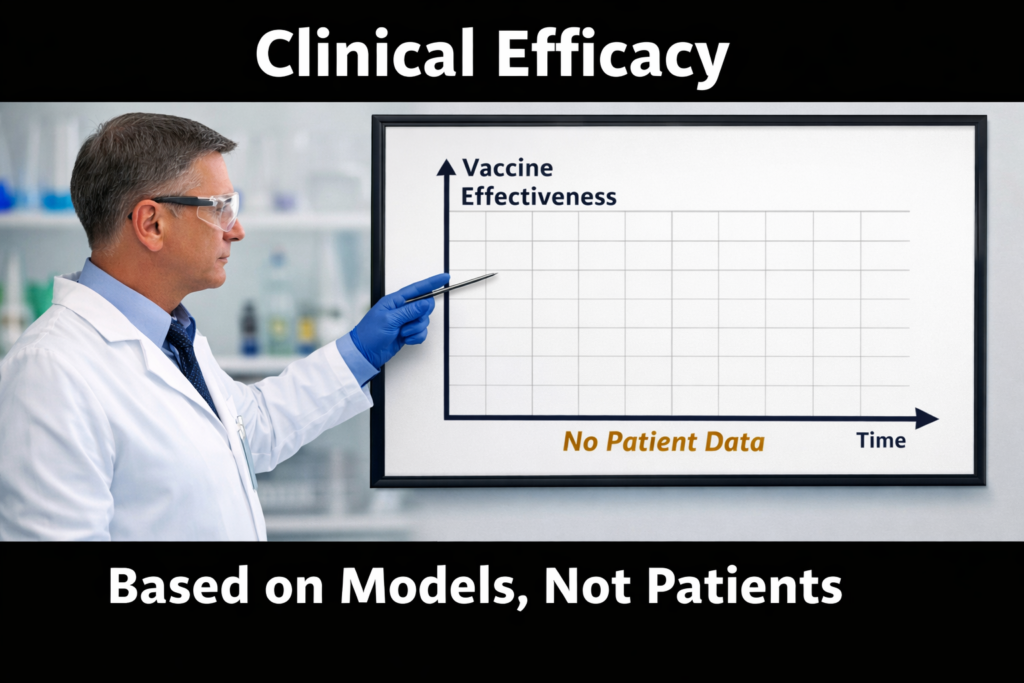 Clinical Efficacy

Vaccine Effectiveness

No Patient Data

Time

Based on Models, Not Patients